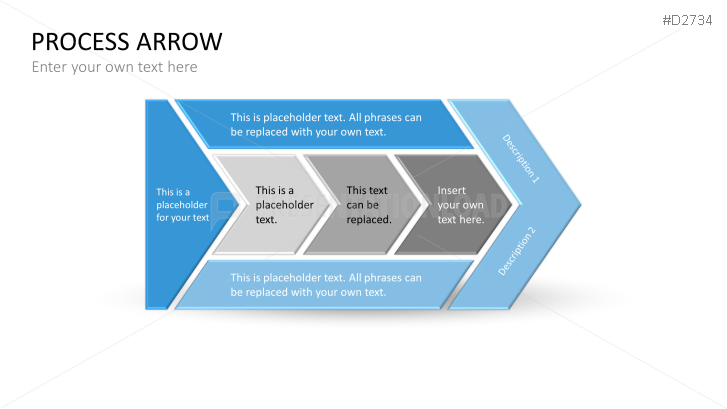 #D2734

PROCESS ARROW

Enter your own text here

This is placeholder text. All phrases can be replaced with your own text.

This is a placeholder for your text

This is a placeholder text.

This text can be replaced.

Insert your own text here.

Description 1

Description 2

This is placeholder text. All phrases can be replaced with your own text.

PRESENTATIONLOAD